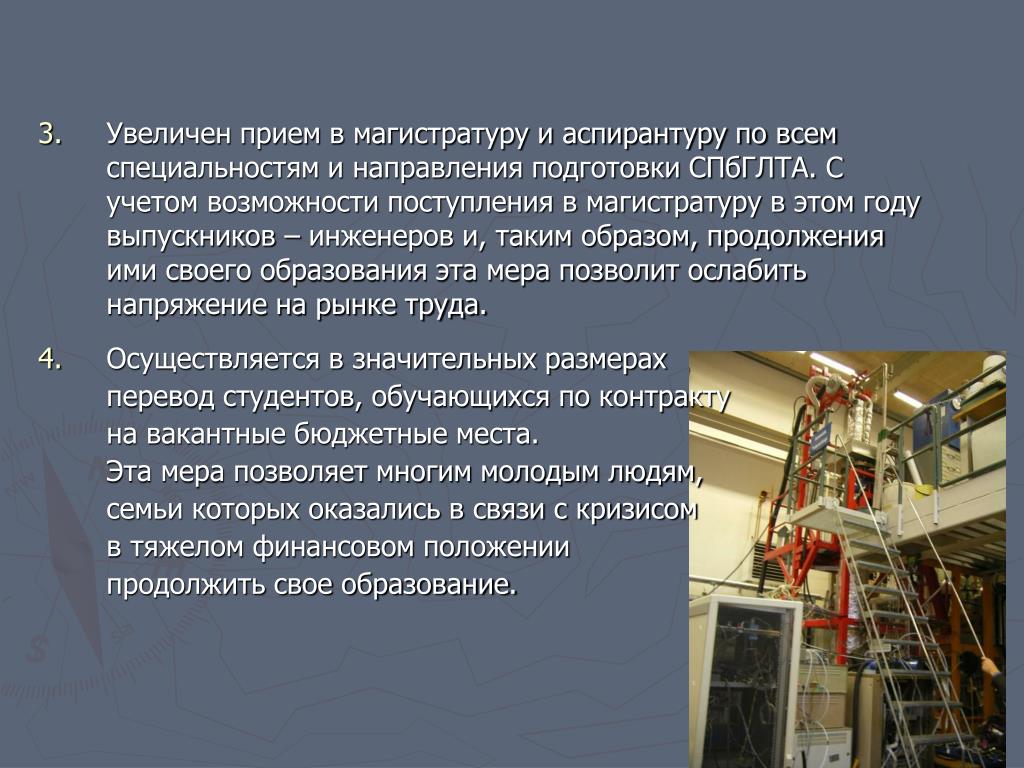 3. Увеличен прием в магистратуру и аспирантуру по всем специальностям и направления подготовки СПбГЛТА. С учетом возможности поступления в магистратуру в этом году выпускников – инженеров и, таким образом, продолжения ими своего образования эта мера позволит ослабить напряжение на рынке труда.

4. Осуществляется в значительных размерах перевод студентов, обучающихся по контракту на вакантные бюджетные места.
Эта мера позволяет многим молодым людям, семьи которых оказались в связи с кризисом в тяжелом финансовом положении продолжить свое образование.